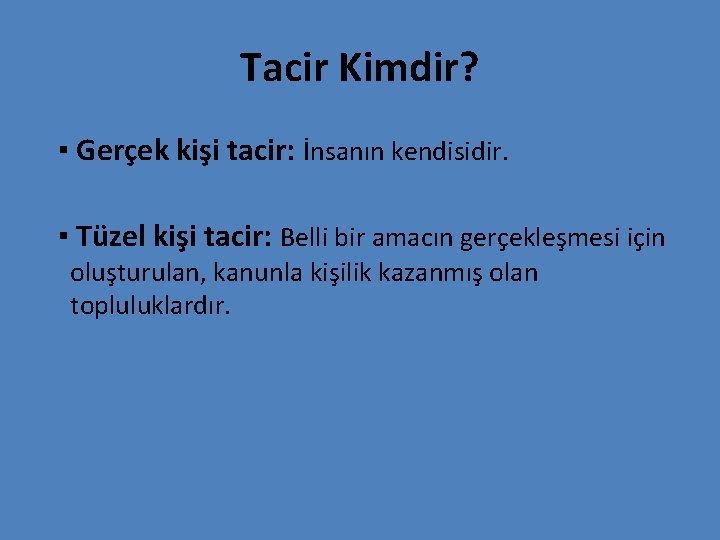 Tacir Kimdir?

▪ Gerçek kişi tacir: İnsanın kendisidir.

▪ Tüzel kişi tacir: Belli bir amacın gerçekleşmesi için oluşturulan, kanunla kişilik kazanmış olan topluluklardır.